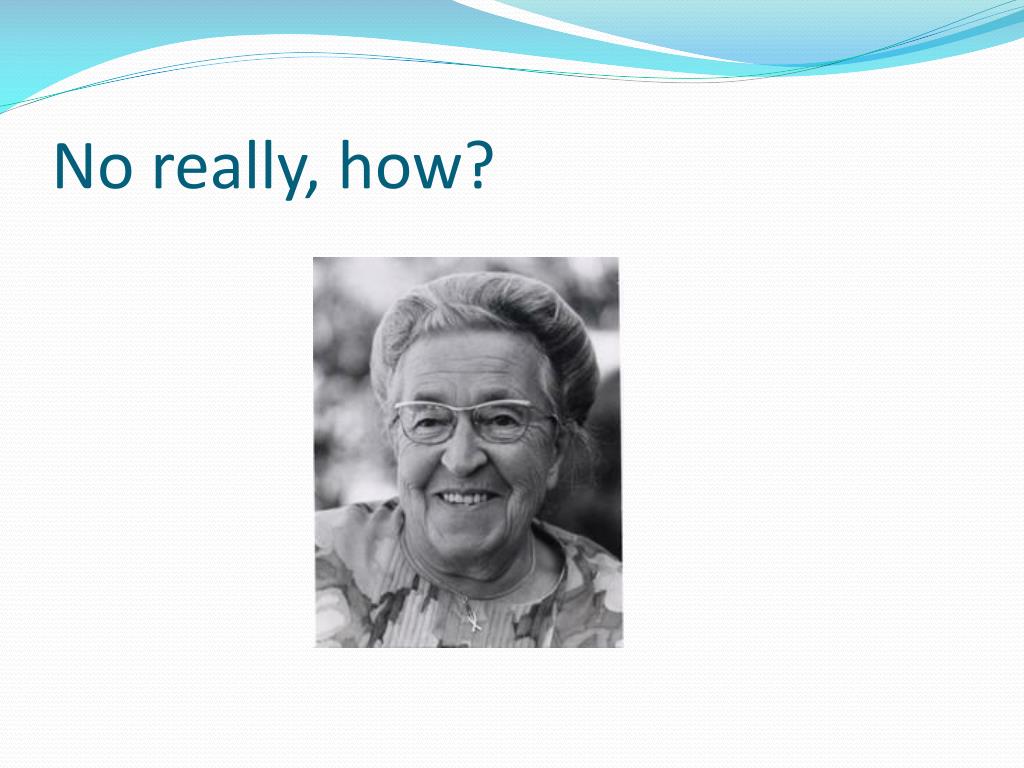 No really, how?